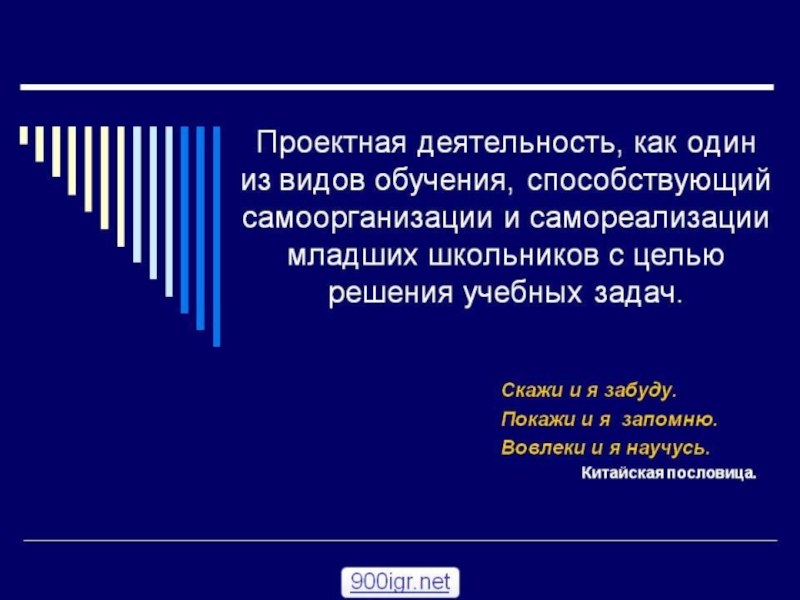 Проектная деятельность, как один из видов обучения, способствующий самоорганизации и самореализации младших школьников с целью решения учебных задач.

Скажи и я забуду.
Покажи и я запомню.
Вовлеки и я научусь.
Китайская пословица.

900igr.net